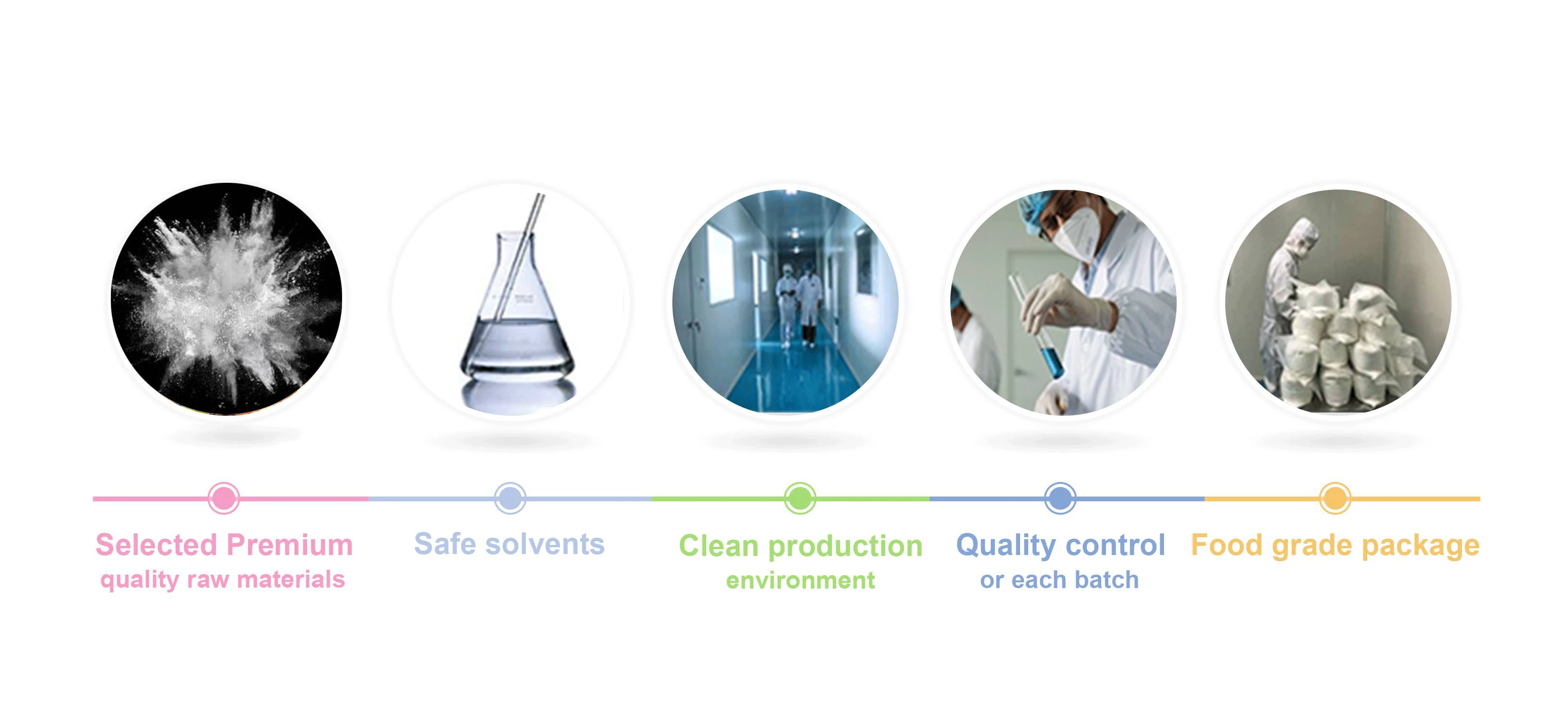 Selected Premium
quality raw materials

Safe solvents

Clean production
environment

Quality control
or each batch

Food grade package